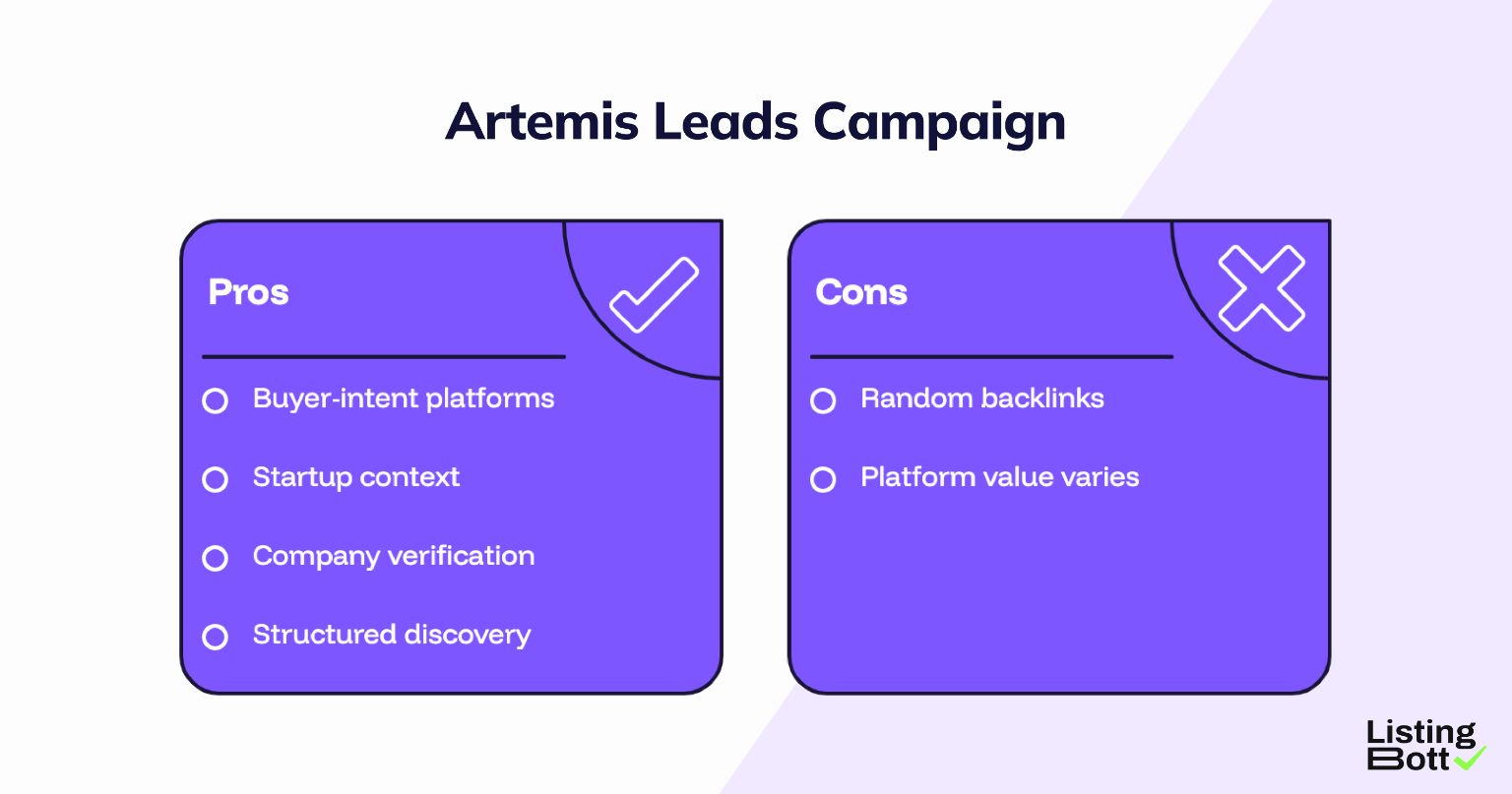 Artemis Leads Campaign

Pros

Buyer-intent platforms

Startup context

Company verification

Structured discovery

Cons

Random backlinks

Platform value varies

Listing Bott